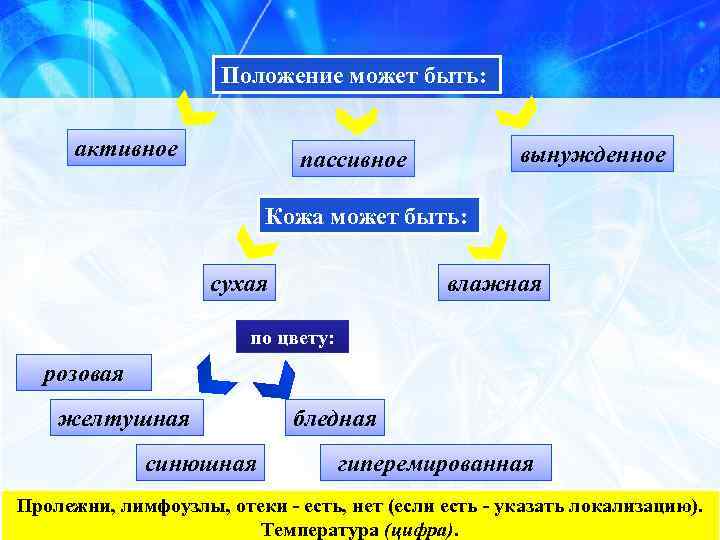 Положение может быть:

активное

пассивное

вынужденное

Кожа может быть:

сухая

влажная

по цвету:

розовая

желтушная

бледная

синюшная

гиперемированная

Пролежни, лимфоузлы, отеки - есть, нет (если есть - указать локализацию). Температура (цифра).